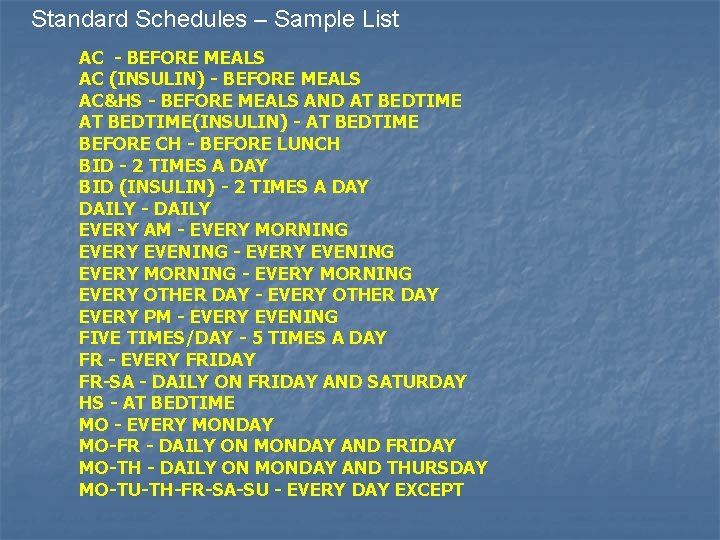 Standard Schedules – Sample List

AC - BEFORE MEALS
AC (INSULIN) - BEFORE MEALS
AC&HS - BEFORE MEALS AND AT BEDTIME
AT BEDTIME(INSULIN) - AT BEDTIME
BEFORE CH - BEFORE LUNCH
BID - 2 TIMES A DAY
BID (INSULIN) - 2 TIMES A DAY
DAILY - DAILY
EVERY AM - EVERY MORNING
EVERY EVENING - EVERY EVENING
EVERY MORNING - EVERY MORNING
EVERY OTHER DAY - EVERY OTHER DAY
EVERY PM - EVERY EVENING
FIVE TIMES/DAY - 5 TIMES A DAY
FR - EVERY FRIDAY
FR-SA - DAILY ON FRIDAY AND SATURDAY
HS - AT BEDTIME
MO - EVERY MONDAY
MO-FR - DAILY ON MONDAY AND FRIDAY
MO-TH - DAILY ON MONDAY AND THURSDAY
MO-TU-TH-FR-SA-SU - EVERY DAY EXCEPT